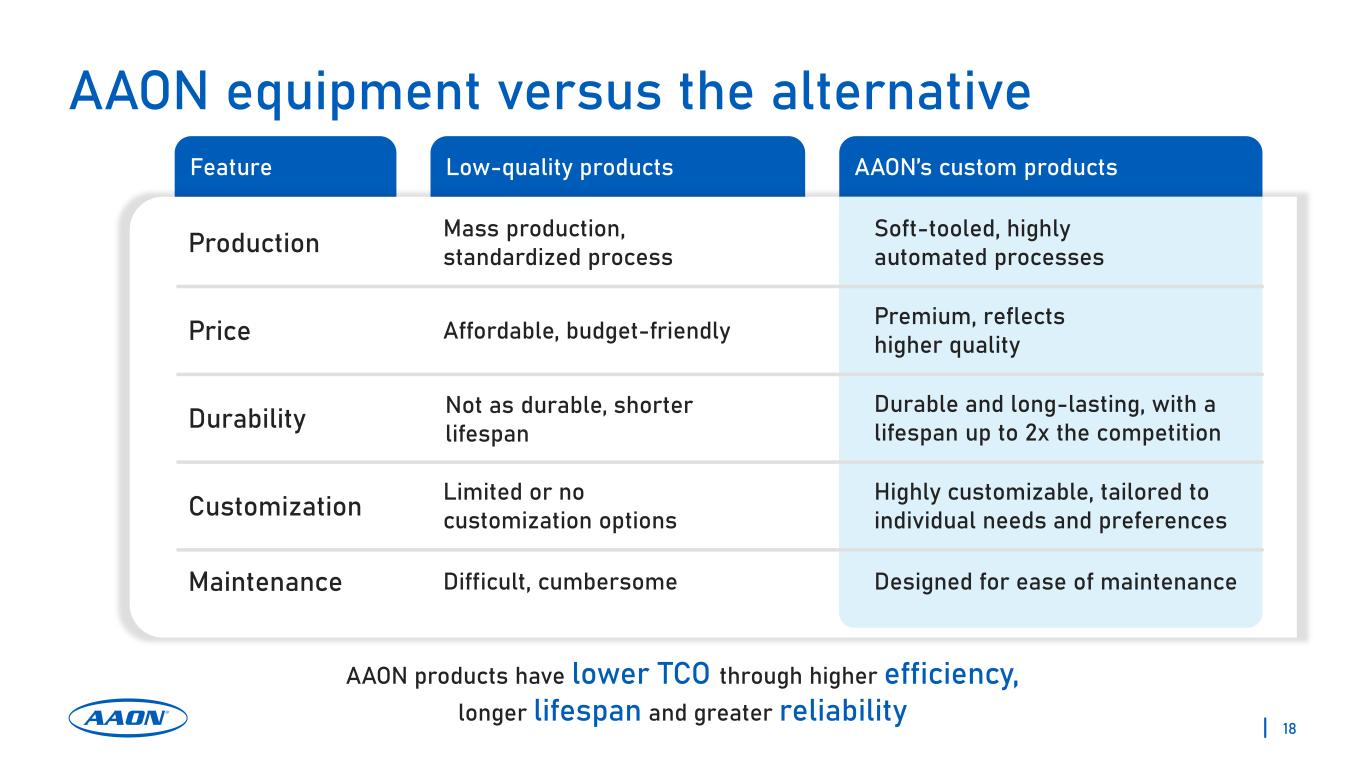 AAON equipment versus the alternative

| Feature | Low-quality products | AAON's custom products |
|---|---|---|
| Production | Mass production, standardized process | Soft-tooled, highly automated processes |
| Price | Affordable, budget-friendly | Premium, reflects higher quality |
| Durability | Not as durable, shorter lifespan | Durable and long-lasting, with a lifespan up to 2x the competition |
| Customization | Limited or no customization options | Highly customizable, tailored to individual needs and preferences |
| Maintenance | Difficult, cumbersome | Designed for ease of maintenance |

AAON products have lower TCO through higher efficiency, longer lifespan and greater reliability

AAON

18